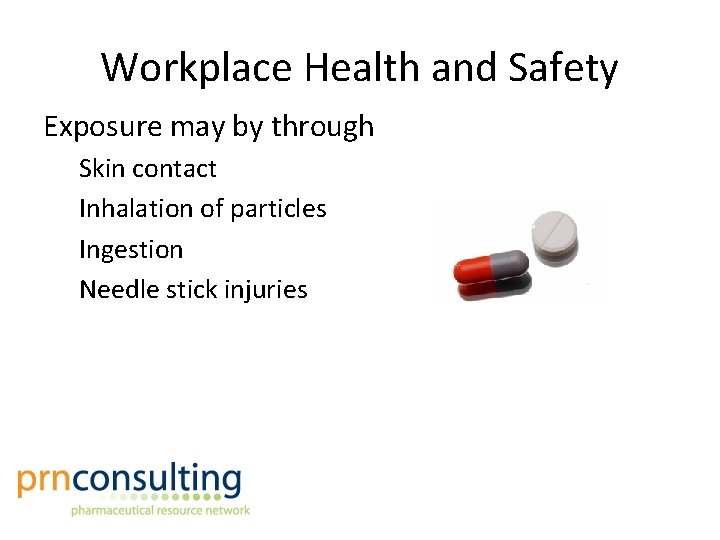 Workplace Health and Safety

Exposure may by through

Skin contact

Inhalation of particles

Ingestion

Needle stick injuries

prnconsulting
pharmaceutical resource network